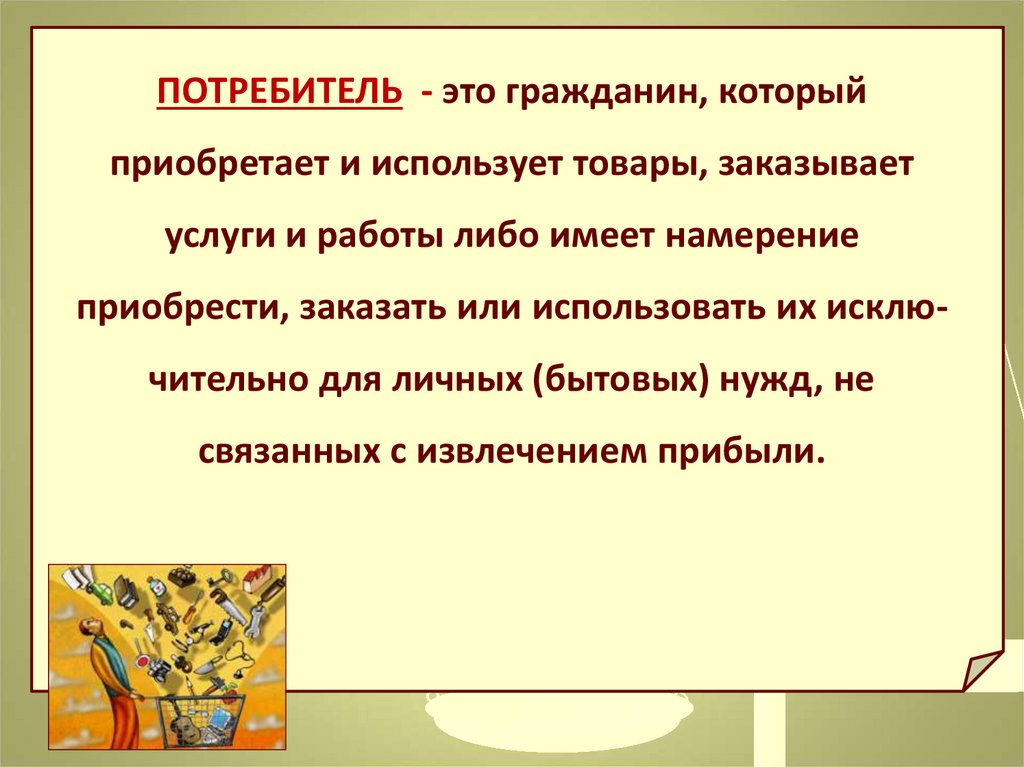 ПОТРЕБИТЕЛЬ - это гражданин, который приобретает и использует товары, заказывает услуги и работы либо имеет намерение приобрести, заказать или использовать их исключительно для личных (бытовых) нужд, не связанных с извлечением прибыли.